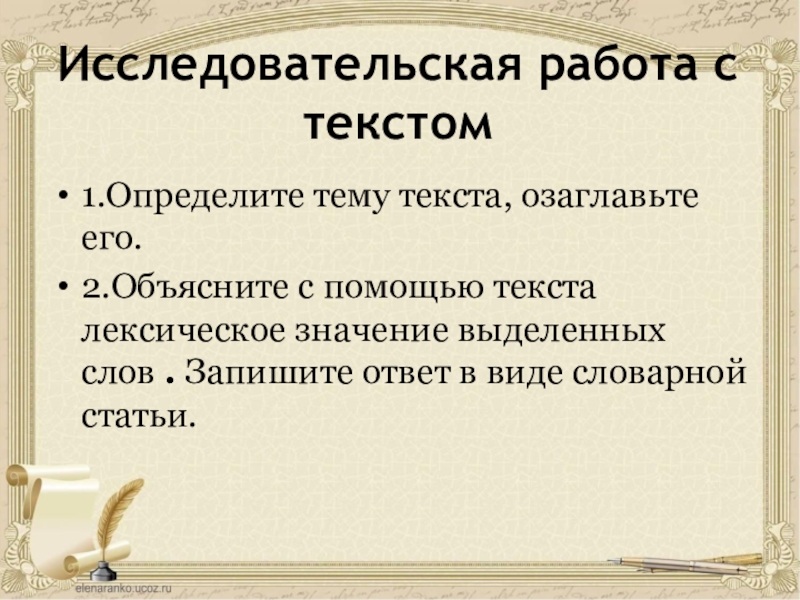 Исследовательская работа с текстом

• 1.Определите тему текста, озаглавьте его.
• 2.Объясните с помощью текста лексическое значение выделенных слов . Запишите ответ в виде словарной статьи.

elenaranko.ucoz.ru